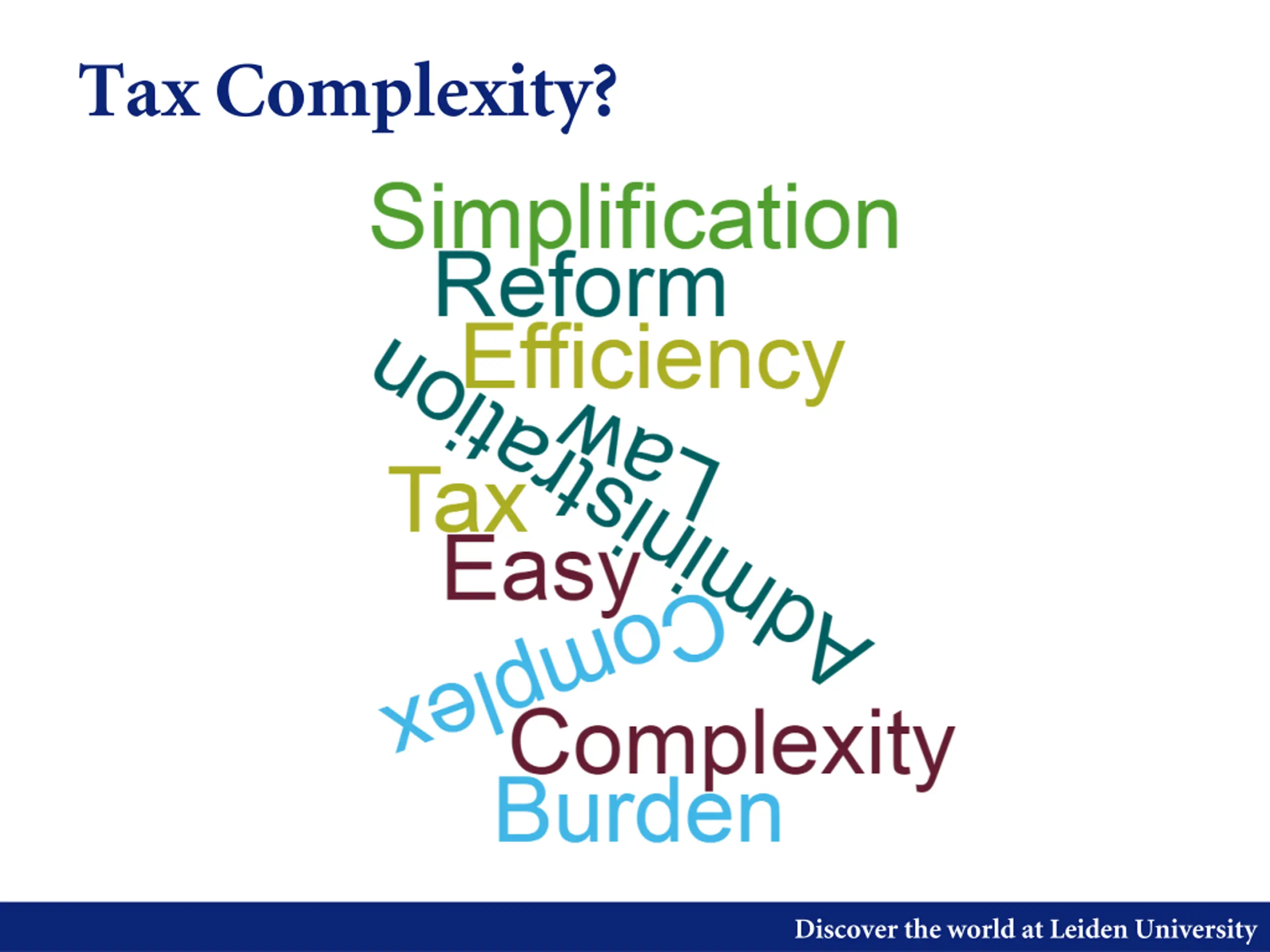 Tax Complexity?

Simplification
Reform
Efficiency
Administration
Law
Tax
Easy
Complex
Complexity
Burden

Discover the world at Leiden University